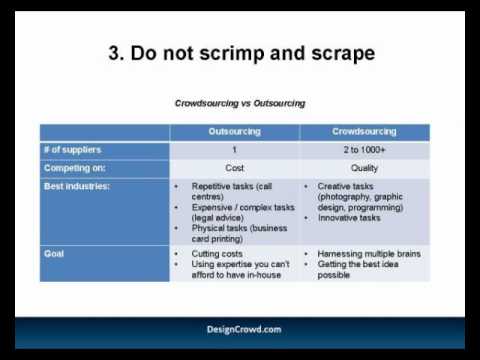 3. Do not scrimp and scrape

Crowdsourcing vs Outsourcing

| | Outsourcing | Crowdsourcing |
|---|---|---|
| # of suppliers | 1 | 2 to 1000+ |
| Competing on: | Cost | Quality |
| Best industries: | • Repetitive tasks (call centres) • Expensive / complex tasks (legal advice) • Physical tasks (business card printing) | • Creative tasks (photography, graphic design, programming) • Innovative tasks |
| Goal | • Cutting costs • Using expertise you can't afford to have in-house | • Harnessing multiple brains • Getting the best idea possible |

DesignCrowd.com